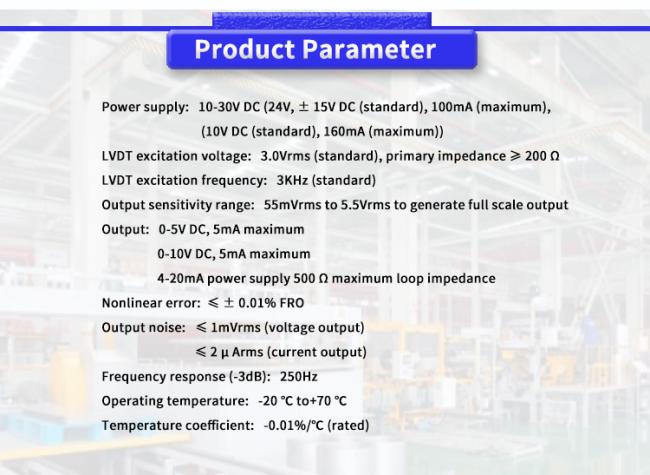 Product Parameter

Power supply: 10-30V DC (24V, ± 15V DC (standard), 100mA (maximum), (10V DC (standard), 160mA (maximum))

LVDT excitation voltage: 3.0Vrms (standard), primary impedance ⩾ 200 Ω

LVDT excitation frequency: 3KHz (standard)

Output sensitivity range: 55mVrms to 5.5Vrms to generate full scale output

Output: 0-5V DC, 5mA maximum

0-10V DC, 5mA maximum

4-20mA power supply 500 Ω maximum loop impedance

Nonlinear error: ⩽ ± 0.01% FRO

Output noise: ⩽ 1mVrms (voltage output)

⩽ 2 μ Arms (current output)

Frequency response (-3dB): 250Hz

Operating temperature: -20 ℃ to+70 ℃

Temperature coefficient: -0.01%/℃ (rated)